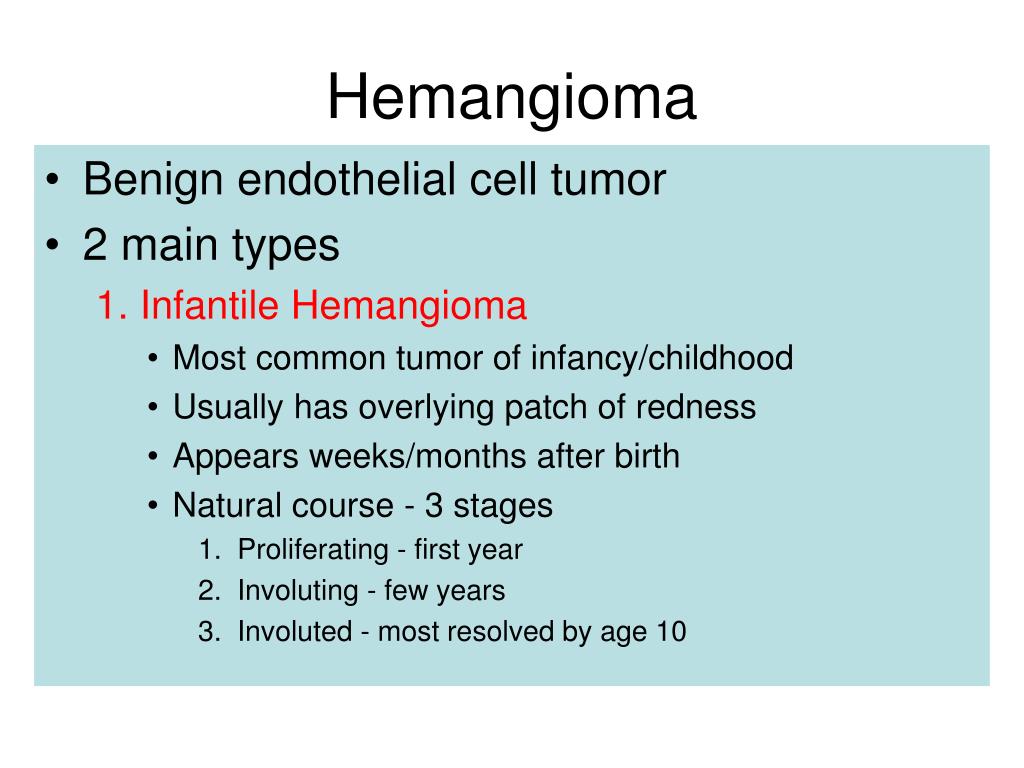 Hemangioma

• Benign endothelial cell tumor
• 2 main types
1. Infantile Hemangioma
• Most common tumor of infancy/childhood
• Usually has overlying patch of redness
• Appears weeks/months after birth
• Natural course - 3 stages
1. Proliferating - first year
2. Involuting - few years
3. Involuted - most resolved by age 10